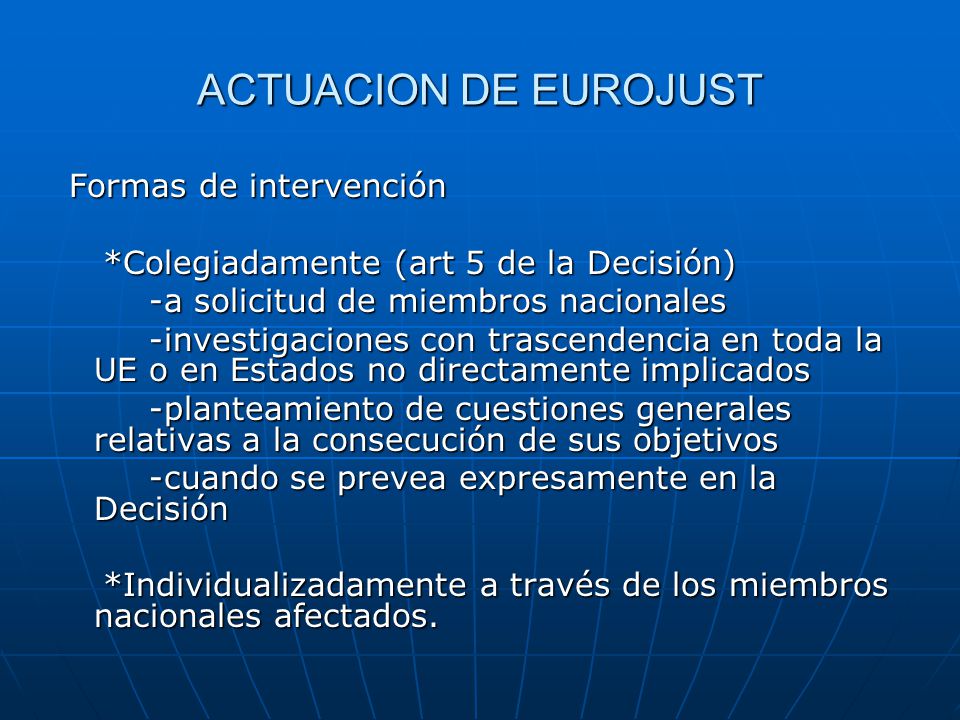 ACTUACION DE EUROJUST

Formas de intervención

*Colegiadamente (art 5 de la Decisión)
-a solicitud de miembros nacionales
-investigaciones con trascendencia en toda la UE o en Estados no directamente implicados
-planteamiento de cuestiones generales relativas a la consecución de sus objetivos
-cuando se prevea expresamente en la Decisión

*Individualizadamente a través de los miembros nacionales afectados.